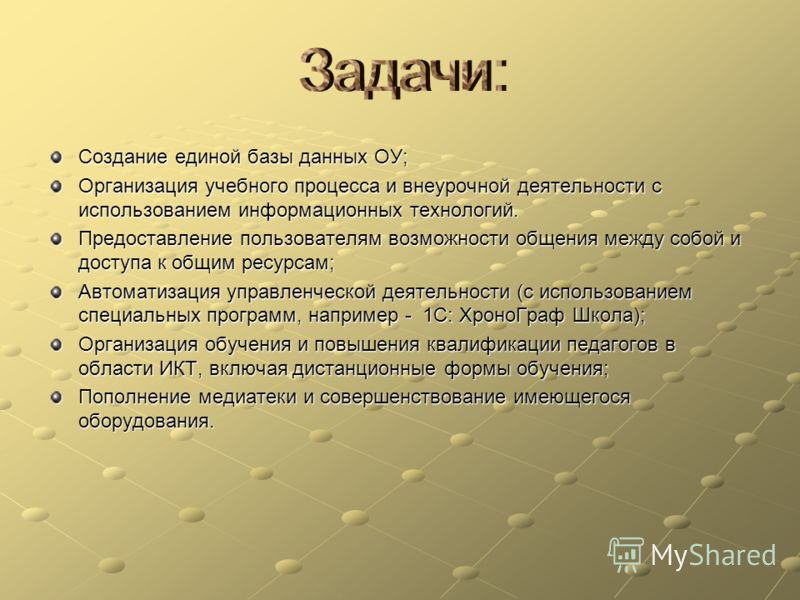 Задачи:

Создание единой базы данных ОУ;

Организация учебного процесса и внеурочной деятельности с использованием информационных технологий.

Предоставление пользователям возможности общения между собой и доступа к общим ресурсам;

Автоматизация управленческой деятельности (с использованием специальных программ, например - 1С: ХроноГраф Школа);

Организация обучения и повышения квалификации педагогов в области ИКТ, включая дистанционные формы обучения;

Пополнение медиатеки и совершенствование имеющегося оборудования.

MyShared